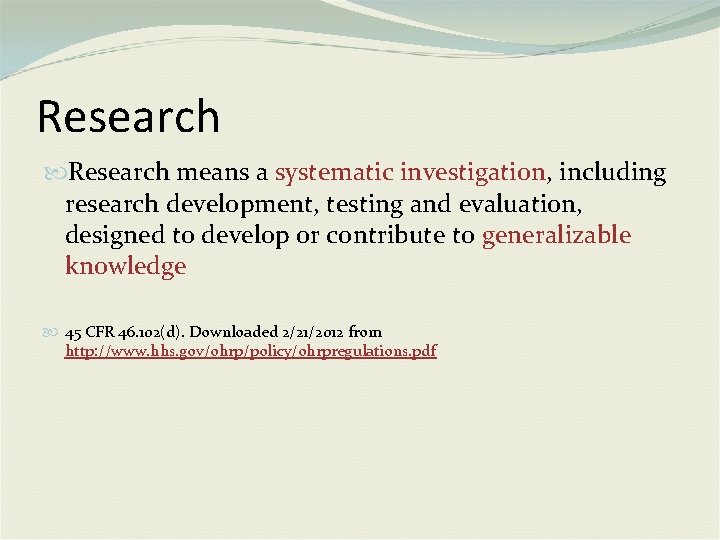 Research

Research means a systematic investigation, including research development, testing and evaluation, designed to develop or contribute to generalizable knowledge

45 CFR 46.102(d). Downloaded 2/21/2012 from http://www.hhs.gov/ohrp/policy/ohrpregulations.pdf